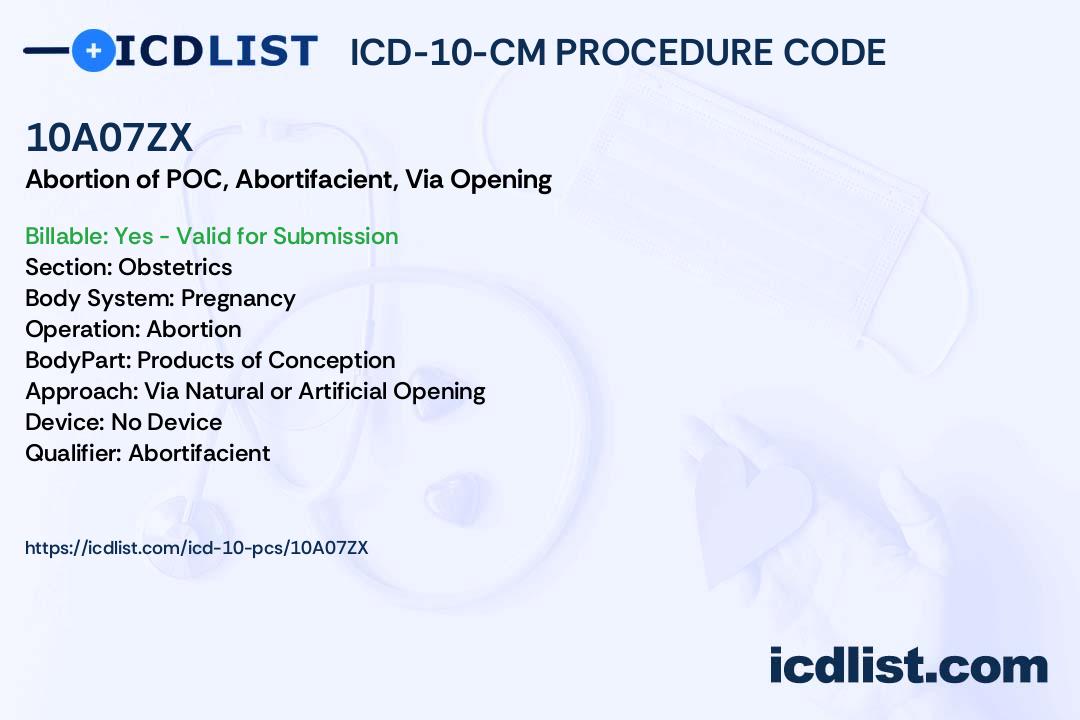 ICDLIST ICD-10-CM PROCEDURE CODE

10A07ZX

Abortion of POC, Abortifacient, Via Opening

Billable: Yes - Valid for Submission
Section: Obstetrics
Body System: Pregnancy
Operation: Abortion
BodyPart: Products of Conception
Approach: Via Natural or Artificial Opening
Device: No Device
Qualifier: Abortifacient

https://icdlist.com/icd-10-pcs/10A07ZX

icdlist.com